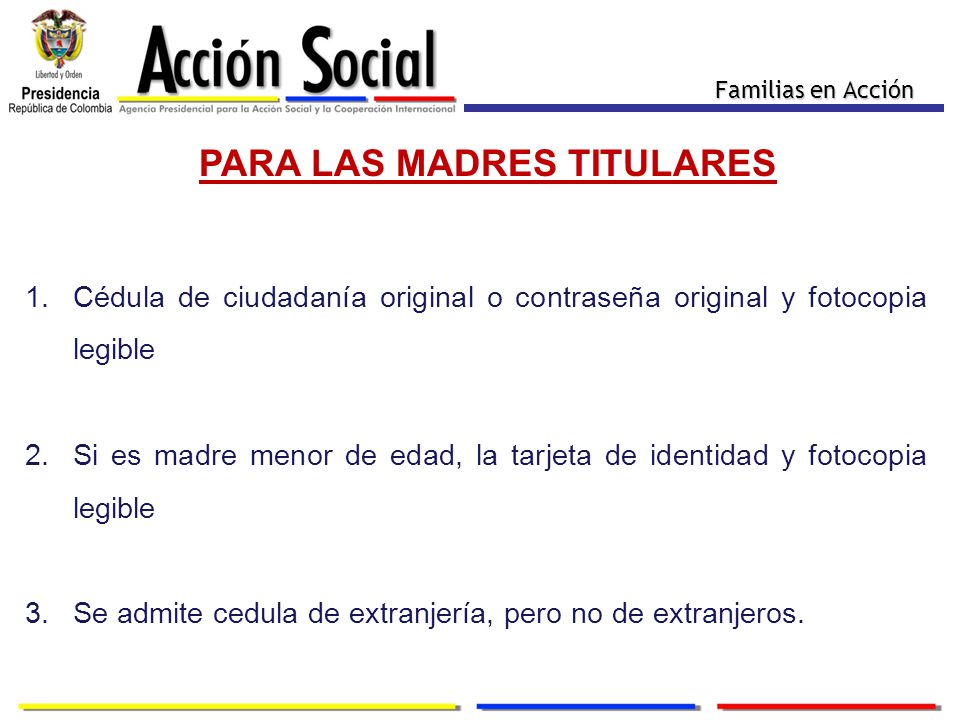 Libertad y Orden
Presidencia
República de Colombia

Acción Social
Agencia Presidencial para la Acción Social y la Cooperación Internacional

Familias en Acción

PARA LAS MADRES TITULARES

1. Cédula de ciudadanía original o contraseña original y fotocopia legible

2. Si es madre menor de edad, la tarjeta de identidad y fotocopia legible

3. Se admite cedula de extranjería, pero no de extranjeros.